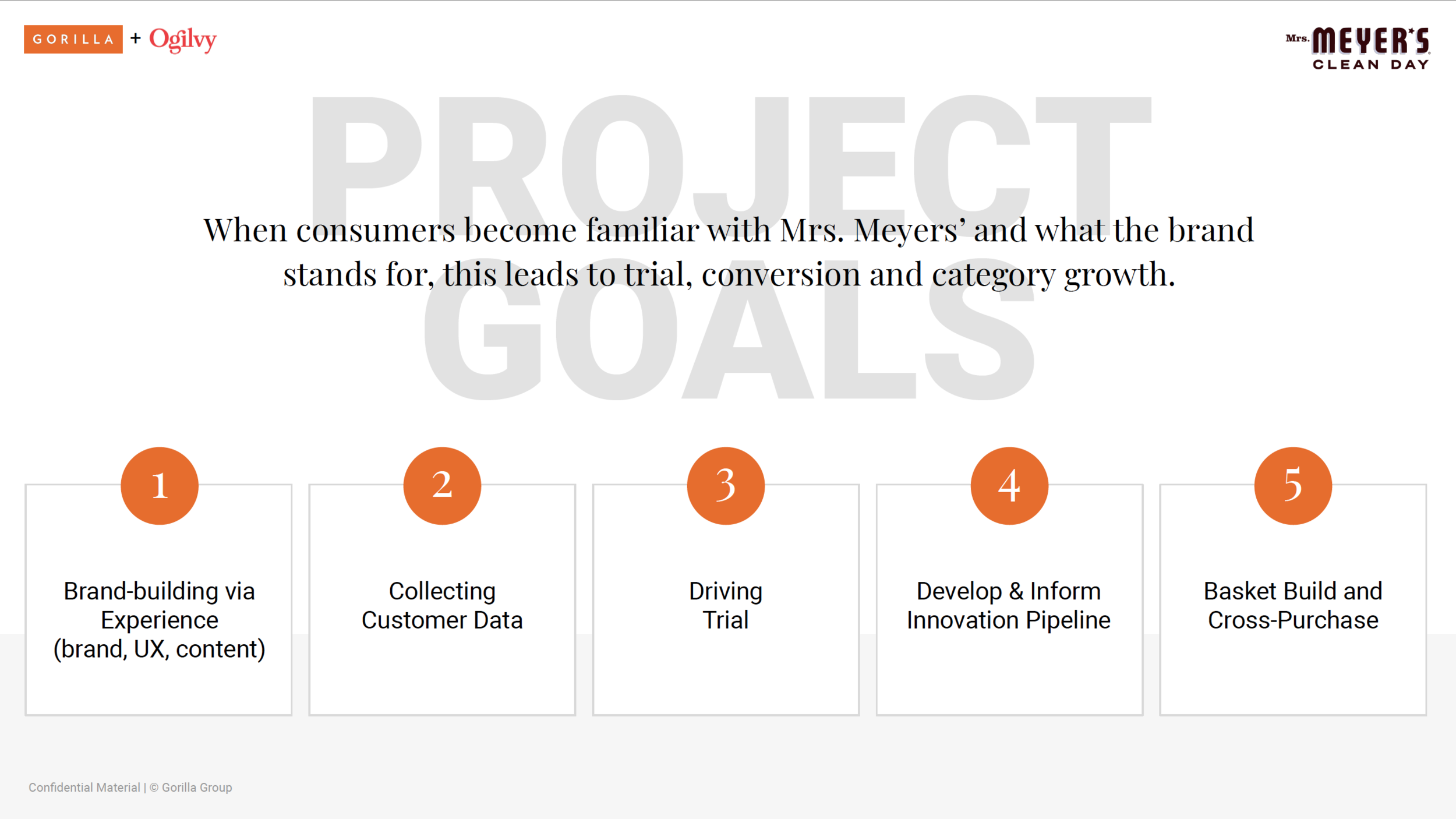 GORILLA + Ogilvy

Mrs. MEYER'S CLEAN DAY

PROJECT GOALS

When consumers become familiar with Mrs. Meyers' and what the brand stands for, this leads to trial, conversion and category growth.

1
Brand-building via Experience (brand, UX, content)

2
Collecting Customer Data

3
Driving Trial

4
Develop & Inform Innovation Pipeline

5
Basket Build and Cross-Purchase

Confidential Material | © Gorilla Group